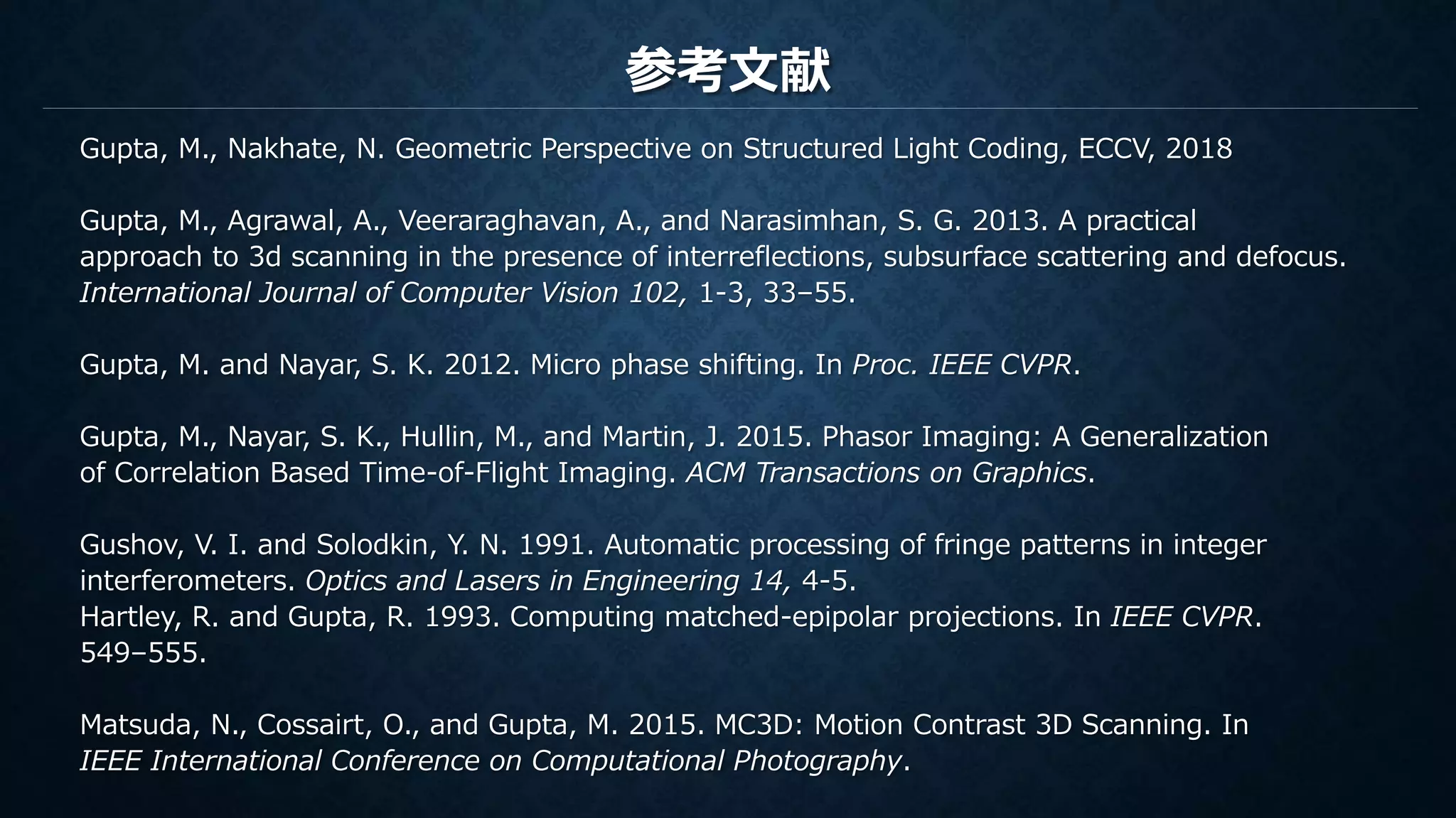 参考文献

Gupta, M., Nakhate, N. Geometric Perspective on Structured Light Coding, ECCV, 2018

Gupta, M., Agrawal, A., Veeraraghavan, A., and Narasimhan, S. G. 2013. A practical approach to 3d scanning in the presence of interreflections, subsurface scattering and defocus. International Journal of Computer Vision 102, 1-3, 33–55.

Gupta, M. and Nayar, S. K. 2012. Micro phase shifting. In Proc. IEEE CVPR.

Gupta, M., Nayar, S. K., Hullin, M., and Martin, J. 2015. Phasor Imaging: A Generalization of Correlation Based Time-of-Flight Imaging. ACM Transactions on Graphics.

Gushov, V. I. and Solodkin, Y. N. 1991. Automatic processing of fringe patterns in integer interferometers. Optics and Lasers in Engineering 14, 4-5.
Hartley, R. and Gupta, R. 1993. Computing matched-epipolar projections. In IEEE CVPR. 549–555.

Matsuda, N., Cossairt, O., and Gupta, M. 2015. MC3D: Motion Contrast 3D Scanning. In IEEE International Conference on Computational Photography.